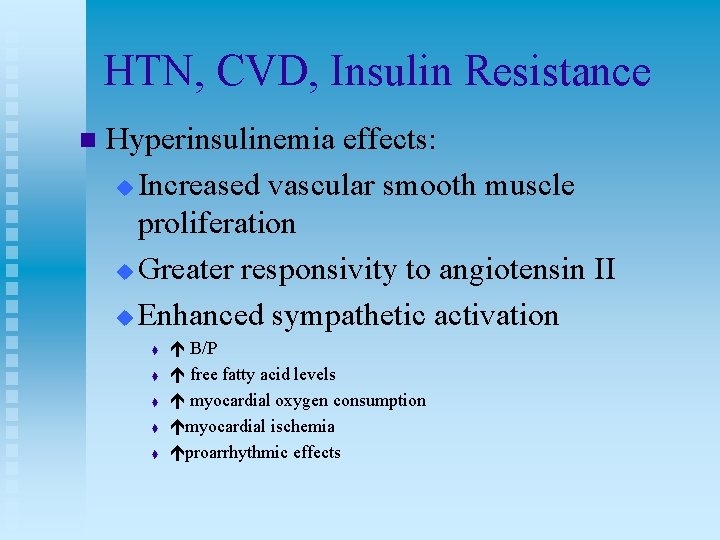 HTN, CVD, Insulin Resistance

Hyperinsulinemia effects:

Increased vascular smooth muscle proliferation

Greater responsivity to angiotensin II

Enhanced sympathetic activation

↑ B/P

↑ free fatty acid levels

↑ myocardial oxygen consumption

↑myocardial ischemia

↑proarrhythmic effects